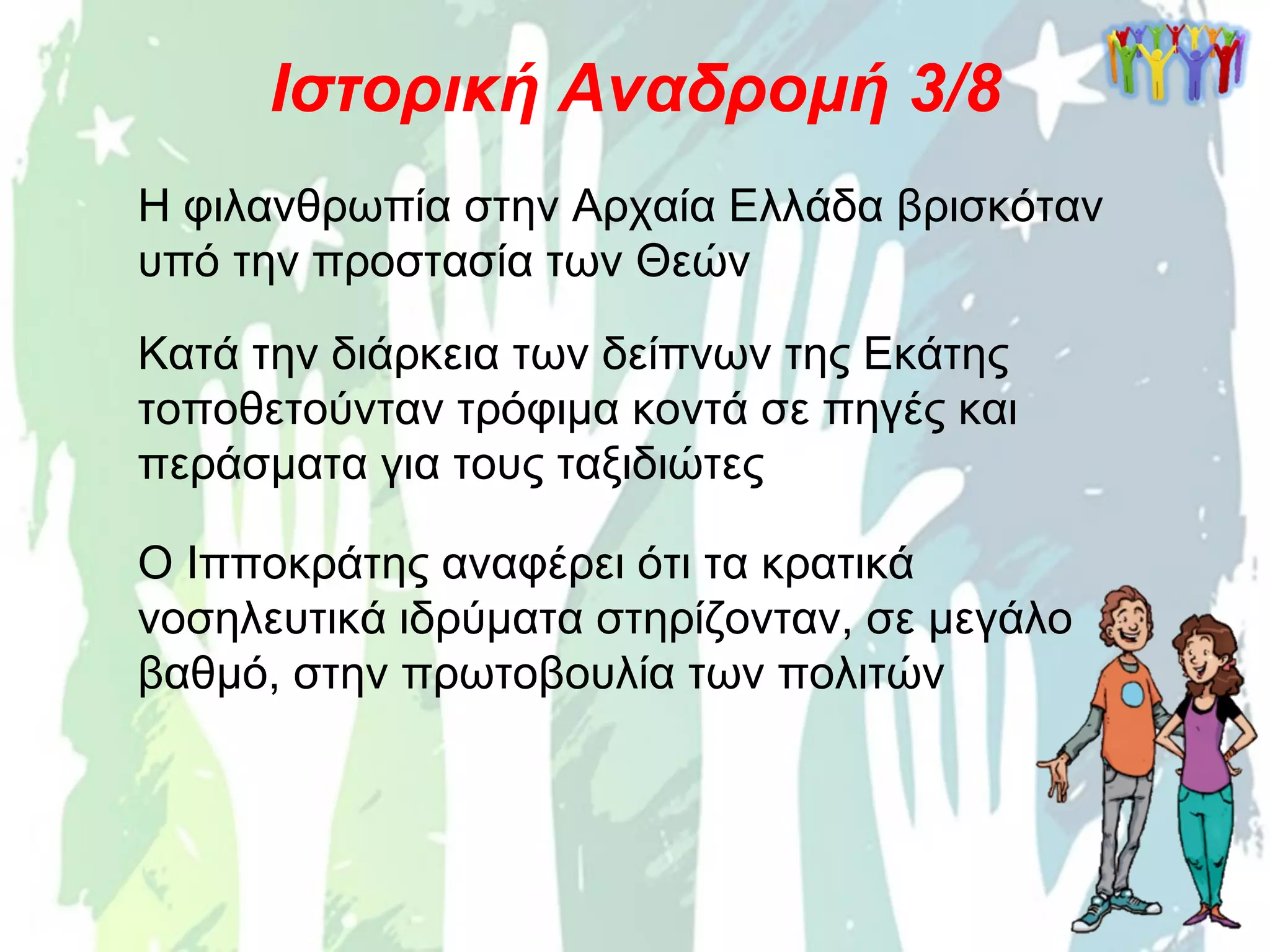 Ιστορική Αναδρομή 3/8

Η φιλανθρωπία στην Αρχαία Ελλάδα βρισκόταν υπό την προστασία των Θεών

Κατά την διάρκεια των δείπνων της Εκάτης τοποθετούνταν τρόφιμα κοντά σε πηγές και περάσματα για τους ταξιδιώτες

Ο Ιπποκράτης αναφέρει ότι τα κρατικά νοσηλευτικά ιδρύματα στηρίζονταν, σε μεγάλο βαθμό, στην πρωτοβουλία των πολιτών